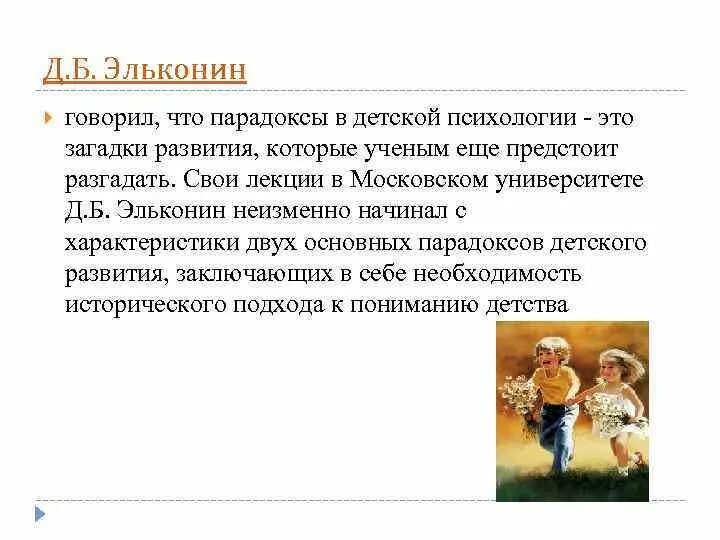 Д.Б. Эльконин

говорил, что парадоксы в детской психологии - это загадки развития, которые ученым еще предстоит разгадать. Свои лекции в Московском университете Д.Б. Эльконин неизменно начинал с характеристики двух основных парадоксов детского развития, заключающих в себе необходимость исторического подхода к пониманию детства